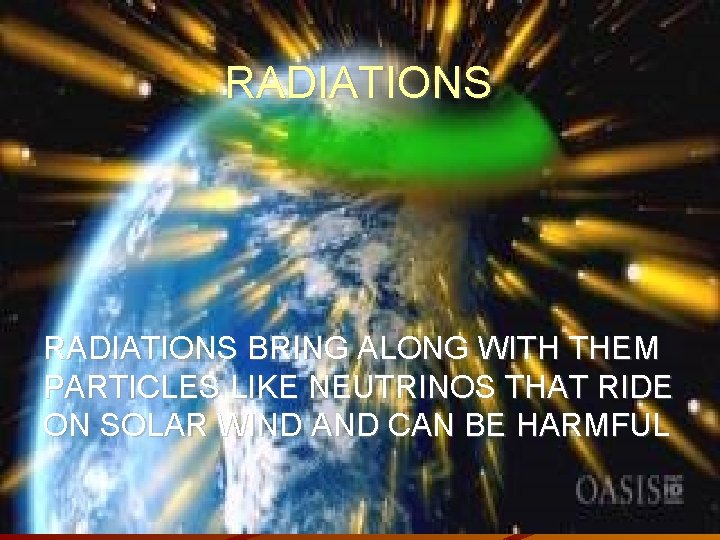 RADIATIONS

RADIATIONS BRING ALONG WITH THEM PARTICLES LIKE NEUTRINOS THAT RIDE ON SOLAR WIND AND CAN BE HARMFUL

OASIS